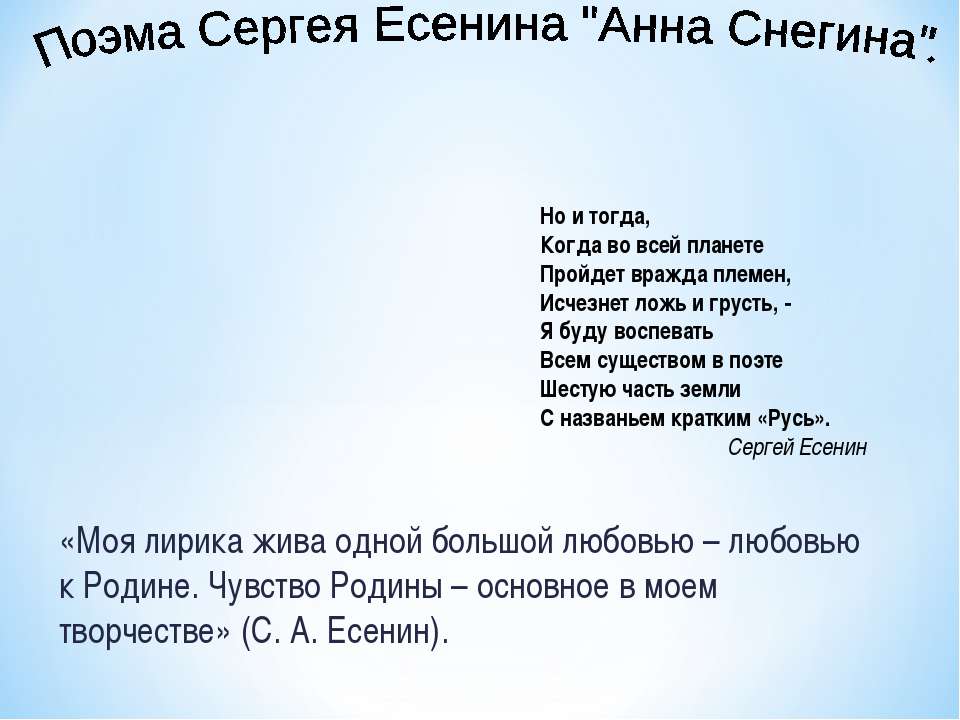 Поэма Сергея Есенина "Анна Снегина".

Но и тогда,
Когда во всей планете
Пройдет вражда племен,
Исчезнет ложь и грусть, -
Я буду воспевать
Всем существом в поэте
Шестую часть земли
С названьем кратким «Русь».
Сергей Есенин

«Моя лирика жива одной большой любовью – любовью к Родине. Чувство Родины – основное в моем творчестве» (С. А. Есенин).